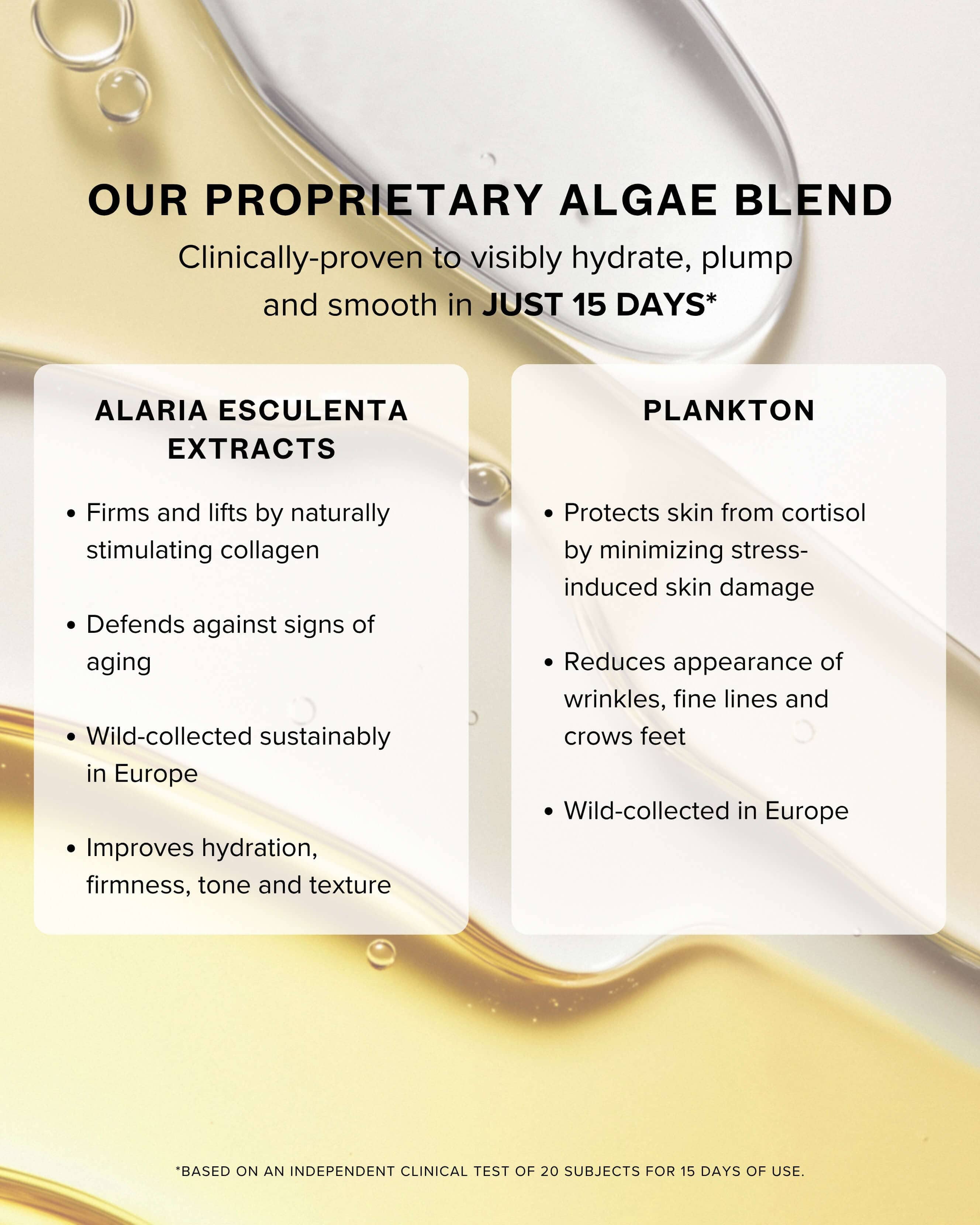 OUR PROPRIETARY ALGAE BLEND

Clinically-proven to visibly hydrate, plump and smooth in JUST 15 DAYS*

ALARIA ESCULENTA EXTRACTS

• Firms and lifts by naturally stimulating collagen

• Defends against signs of aging

• Wild-collected sustainably in Europe

• Improves hydration, firmness, tone and texture

PLANKTON

• Protects skin from cortisol by minimizing stress-induced skin damage

• Reduces appearance of wrinkles, fine lines and crows feet

• Wild-collected in Europe

*BASED ON AN INDEPENDENT CLINICAL TEST OF 20 SUBJECTS FOR 15 DAYS OF USE.